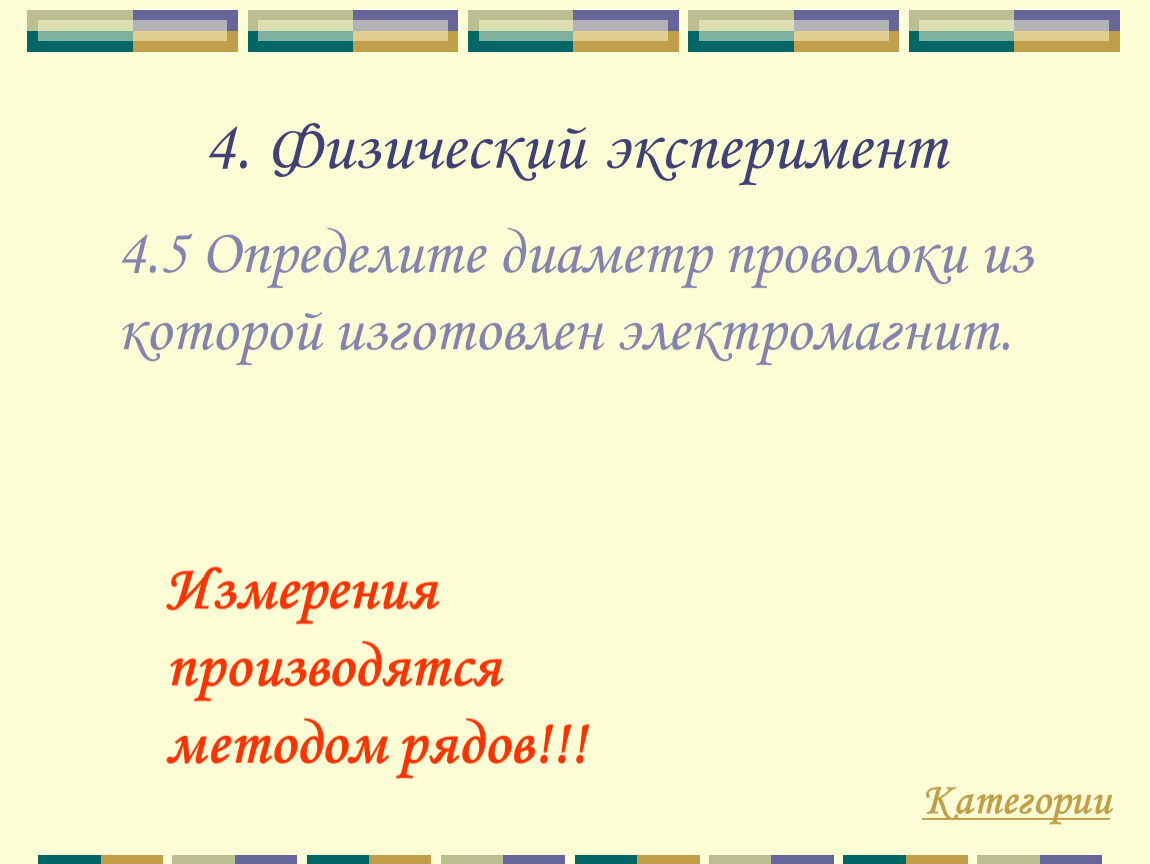 4. Физический эксперимент

4.5 Определите диаметр проволоки из которой изготовлен электромагнит.

Измерения производятся методом рядов!!!

Категории